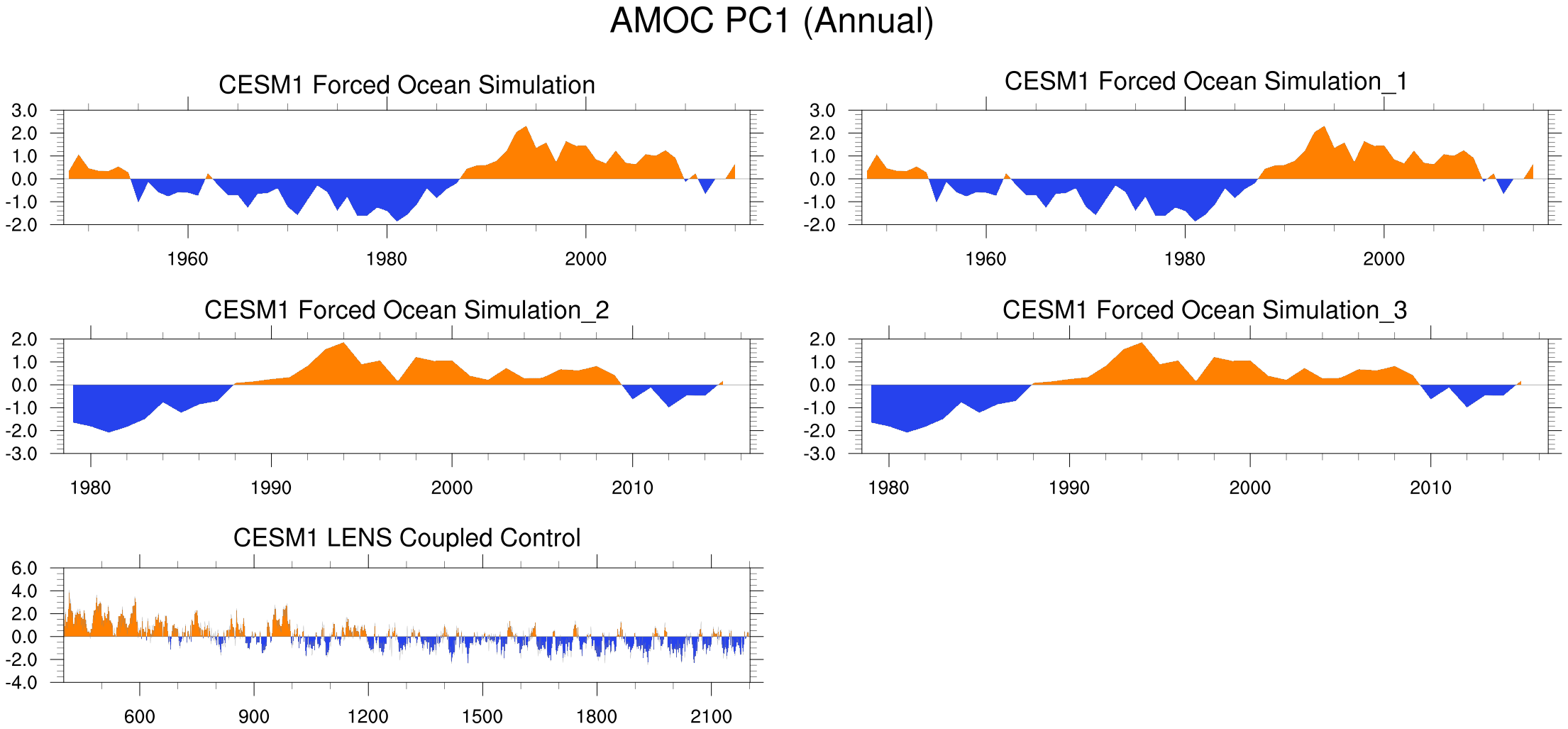 AMOC PC1 (Annual)

CESM1 Forced Ocean Simulation

3.0
2.0
1.0
0.0
-1.0
-2.0

1960 1980 2000

CESM1 Forced Ocean Simulation_1

3.0
2.0
1.0
0.0
-1.0
-2.0

1960 1980 2000

CESM1 Forced Ocean Simulation_2

2.0
1.0
0.0
-1.0
-2.0
-3.0

1980 1990 2000 2010

CESM1 Forced Ocean Simulation_3

2.0
1.0
0.0
-1.0
-2.0
-3.0

1980 1990 2000 2010

CESM1 LENS Coupled Control

6.0
4.0
2.0
0.0
-2.0
-4.0

600 900 1200 1500 1800 2100